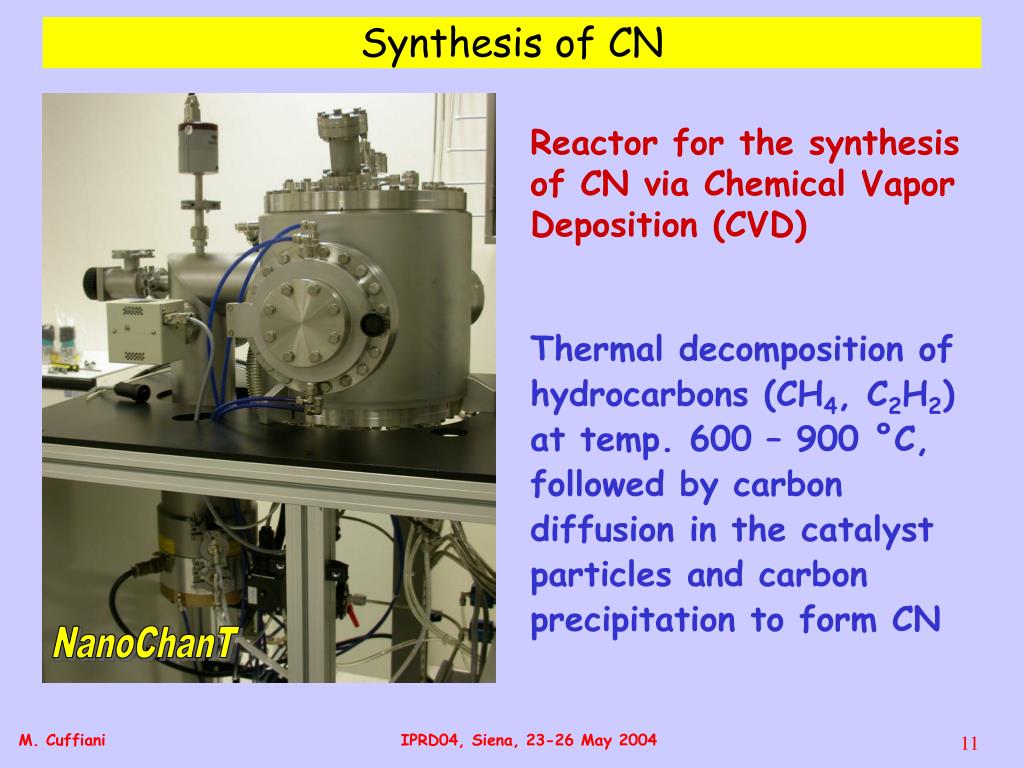 Synthesis of CN

NanoChanT

Reactor for the synthesis of CN via Chemical Vapor Deposition (CVD)

Thermal decomposition of hydrocarbons ($CH_4$, $C_2H_2$) at temp. 600 – 900 °C, followed by carbon diffusion in the catalyst particles and carbon precipitation to form CN

M. Cuffiani

IPRD04, Siena, 23-26 May 2004

11